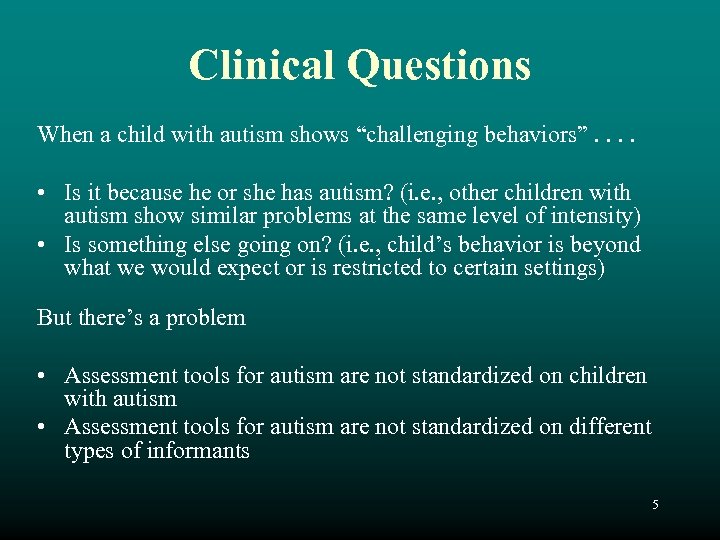 Clinical Questions

When a child with autism shows “challenging behaviors” . . . .

• Is it because he or she has autism? (i.e., other children with autism show similar problems at the same level of intensity)
• Is something else going on? (i.e., child’s behavior is beyond what we would expect or is restricted to certain settings)

But there’s a problem

• Assessment tools for autism are not standardized on children with autism
• Assessment tools for autism are not standardized on different types of informants

5